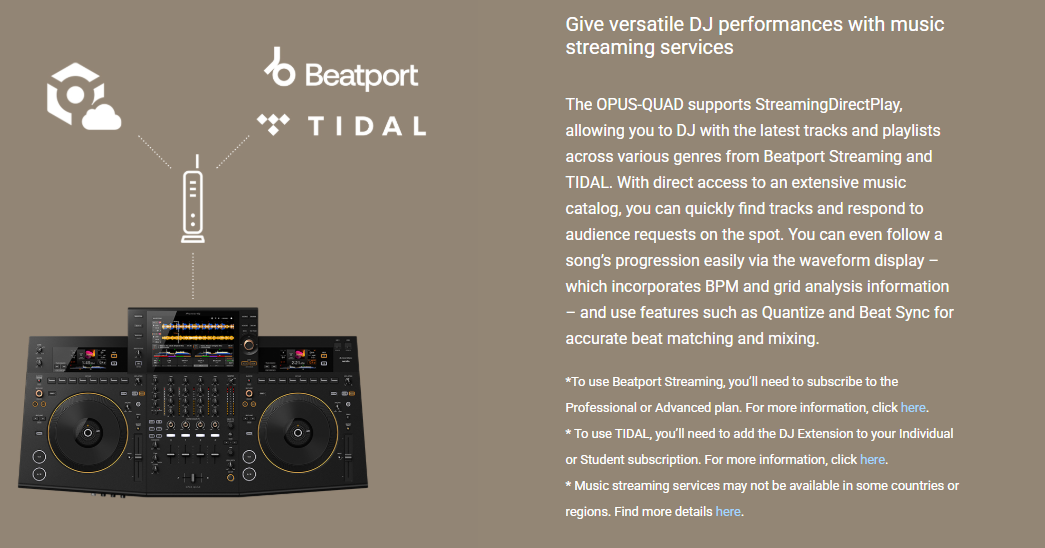 Beatport

TIDAL

Give versatile DJ performances with music streaming services

The OPUS-QUAD supports StreamingDirectPlay, allowing you to DJ with the latest tracks and playlists across various genres from Beatport Streaming and TIDAL. With direct access to an extensive music catalog, you can quickly find tracks and respond to audience requests on the spot. You can even follow a song's progression easily via the waveform display – which incorporates BPM and grid analysis information – and use features such as Quantize and Beat Sync for accurate beat matching and mixing.

*To use Beatport Streaming, you'll need to subscribe to the Professional or Advanced plan. For more information, click here.
* To use TIDAL, you'll need to add the DJ Extension to your Individual or Student subscription. For more information, click here.
* Music streaming services may not be available in some countries or regions. Find more details here.